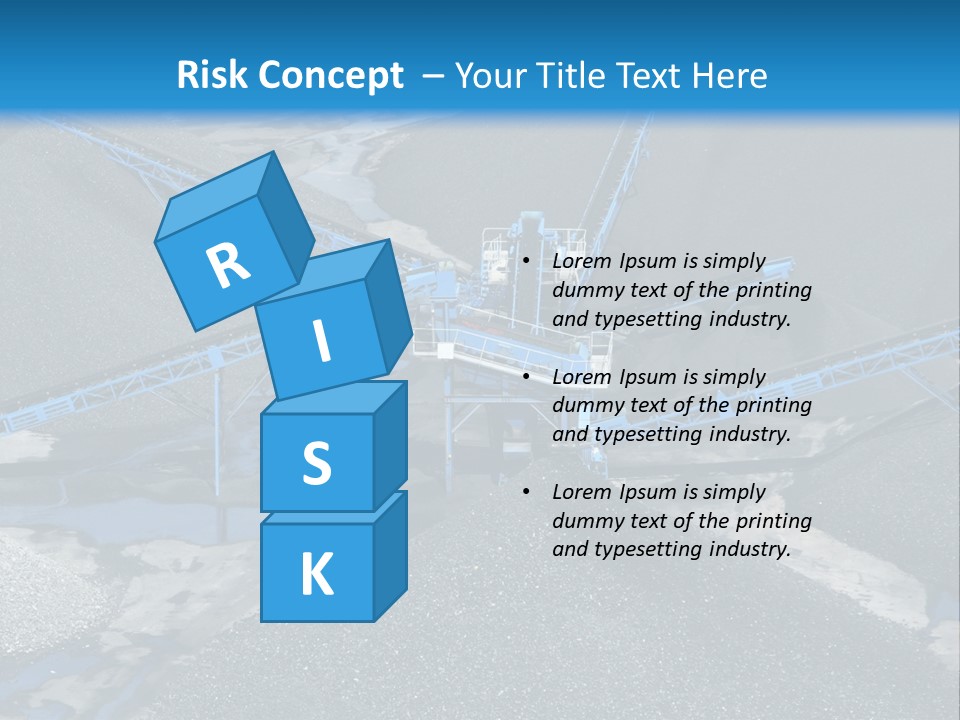 Risk Concept – Your Title Text Here

R
I
S
K

• Lorem Ipsum is simply dummy text of the printing and typesetting industry.

• Lorem Ipsum is simply dummy text of the printing and typesetting industry.

• Lorem Ipsum is simply dummy text of the printing and typesetting industry.